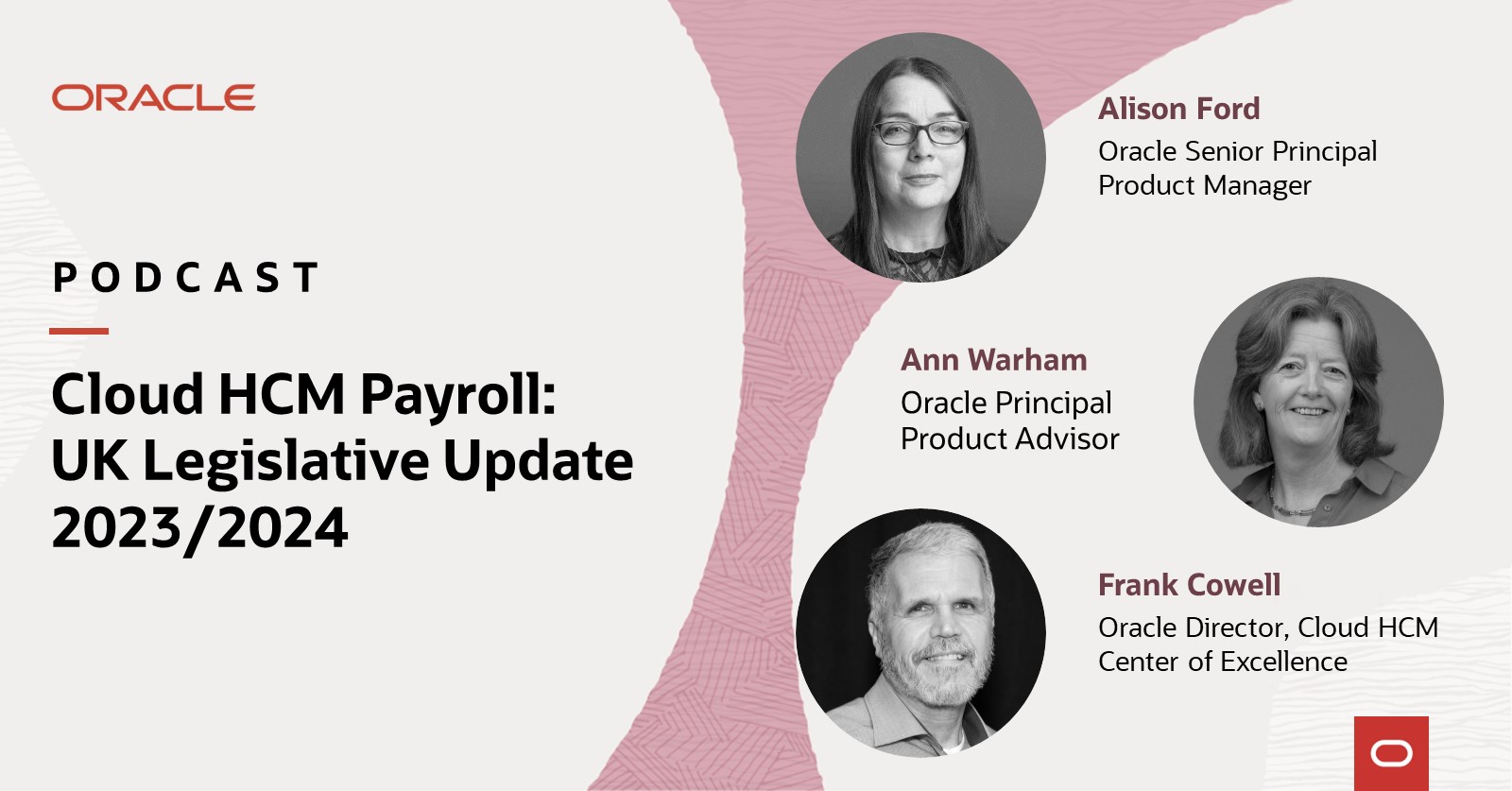 ORACLE

PODCAST

Cloud HCM Payroll: UK Legislative Update 2023/2024

Alison Ford
Oracle Senior Principal Product Manager

Ann Warham
Oracle Principal Product Advisor

Frank Cowell
Oracle Director, Cloud HCM Center of Excellence